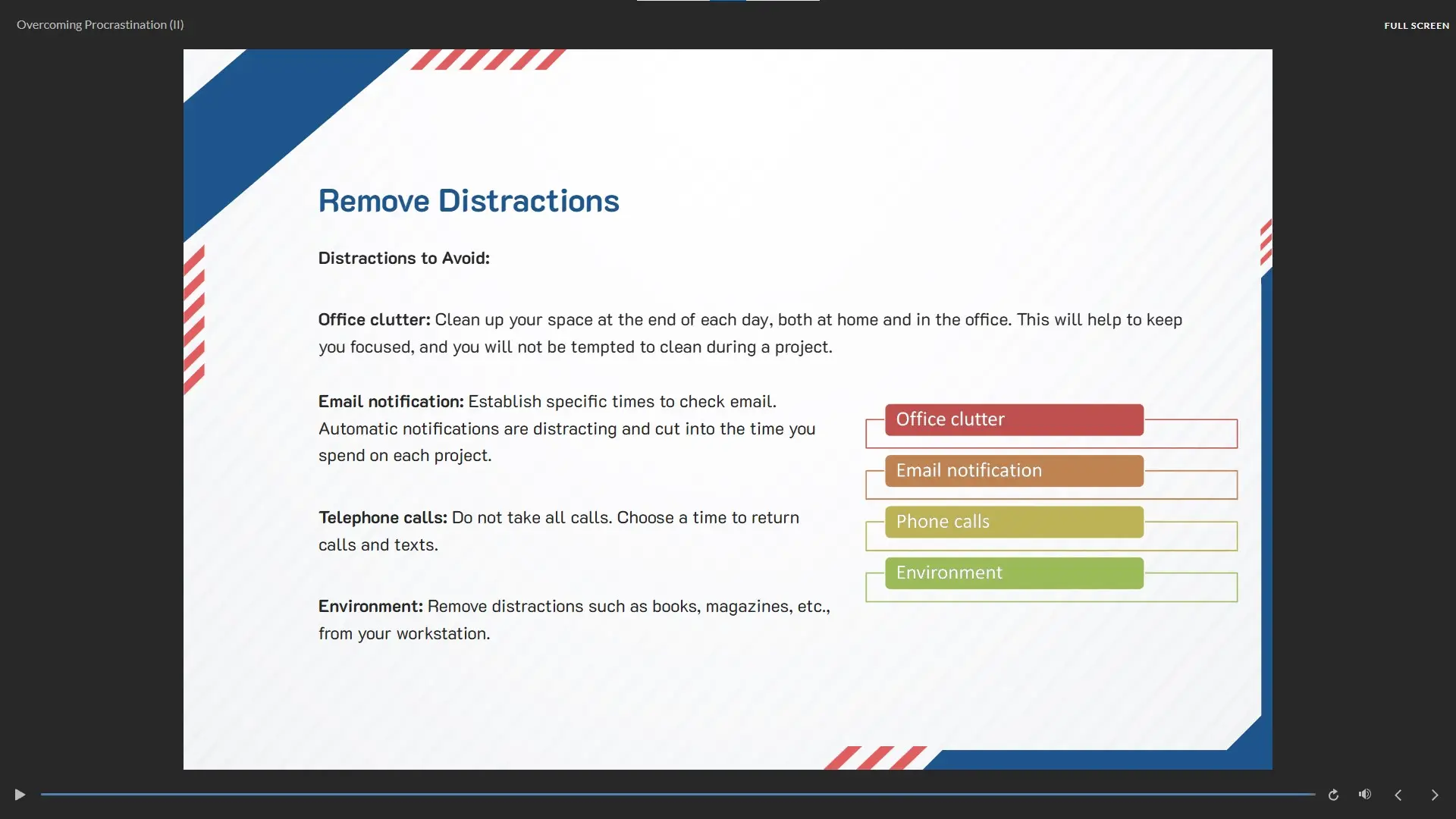 Overcoming Procrastination (II)

FULL SCREEN

Remove Distractions

Distractions to Avoid:

Office clutter: Clean up your space at the end of each day, both at home and in the office. This will help to keep you focused, and you will not be tempted to clean during a project.

Email notification: Establish specific times to check email. Automatic notifications are distracting and cut into the time you spend on each project.

Telephone calls: Do not take all calls. Choose a time to return calls and texts.

Environment: Remove distractions such as books, magazines, etc., from your workstation.

Office clutter

Email notification

Phone calls

Environment